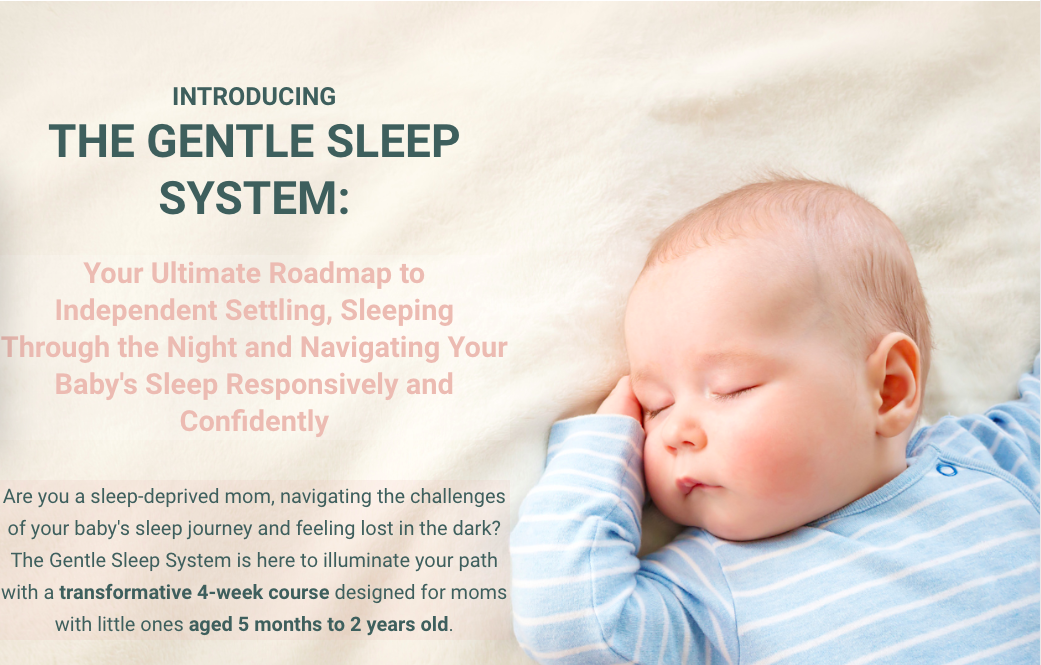 INTRODUCING
THE GENTLE SLEEP SYSTEM:

Your Ultimate Roadmap to Independent Settling, Sleeping Through the Night and Navigating Your Baby's Sleep Responsively and Confidently

Are you a sleep-deprived mom, navigating the challenges of your baby's sleep journey and feeling lost in the dark? The Gentle Sleep System is here to illuminate your path with a transformative 4-week course designed for moms with little ones aged 5 months to 2 years old.